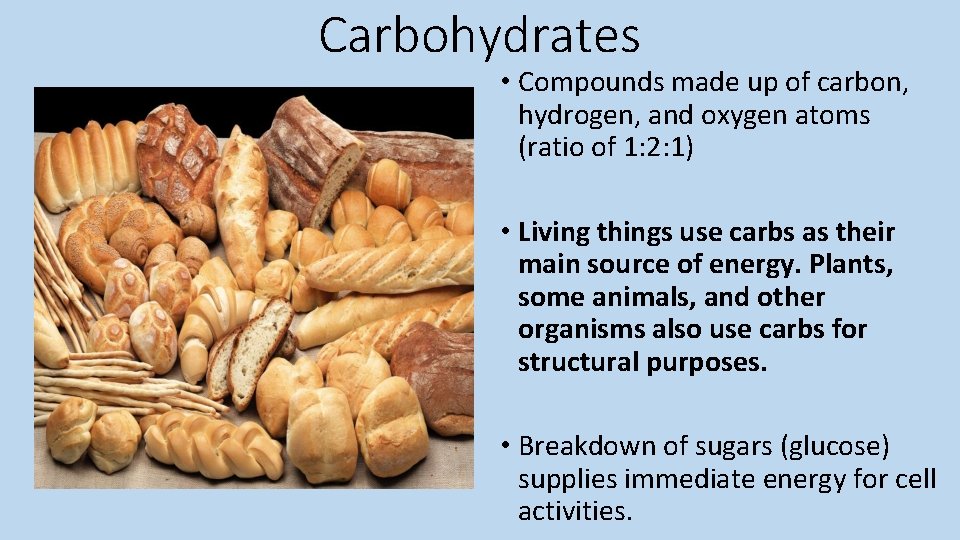 Carbohydrates

• Compounds made up of carbon, hydrogen, and oxygen atoms (ratio of 1:2:1)

• Living things use carbs as their main source of energy. Plants, some animals, and other organisms also use carbs for structural purposes.

• Breakdown of sugars (glucose) supplies immediate energy for cell activities.